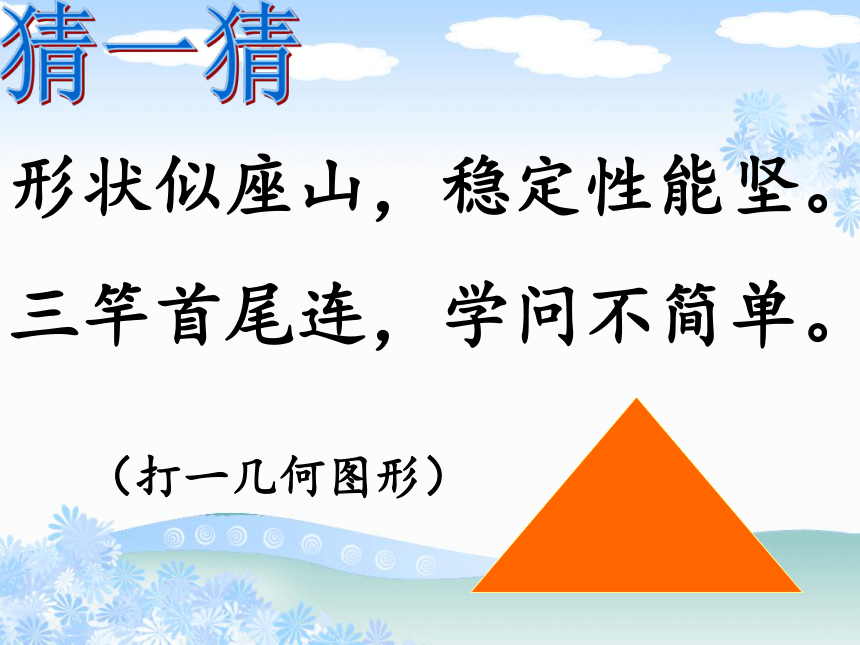 猜一猜

形状似座山，稳定性能坚。

三竿首尾连，学问不简单。

（打一几何图形）